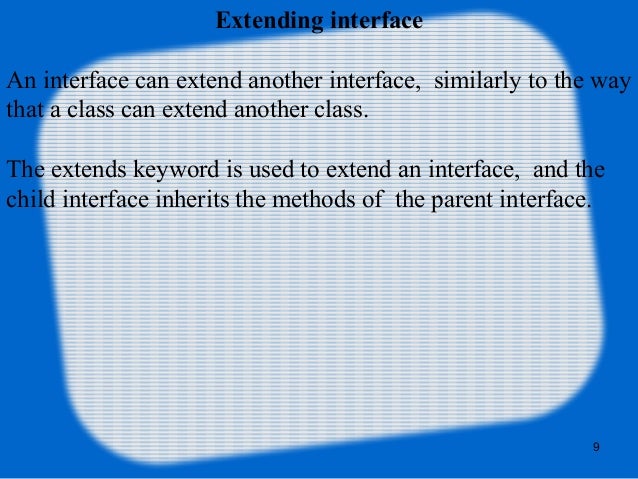 Extending interface

An interface can extend another interface, similarly to the way that a class can extend another class.

The extends keyword is used to extend an interface, and the child interface inherits the methods of the parent interface.

9